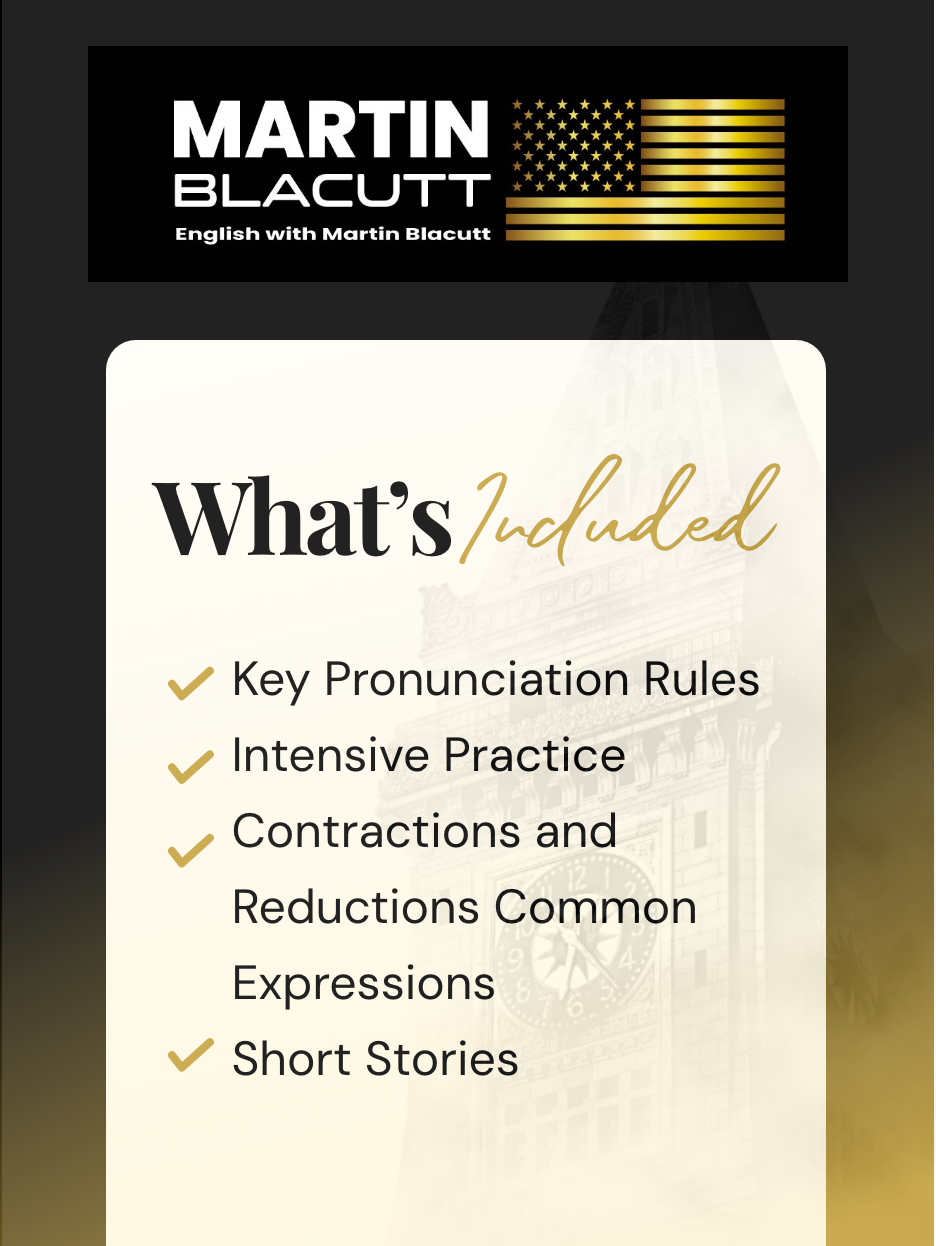 MARTIN
BLACUTT
English with Martin Blacutt

What's Included

Key Pronunciation Rules
Intensive Practice
Contractions and Reductions Common Expressions
Short Stories